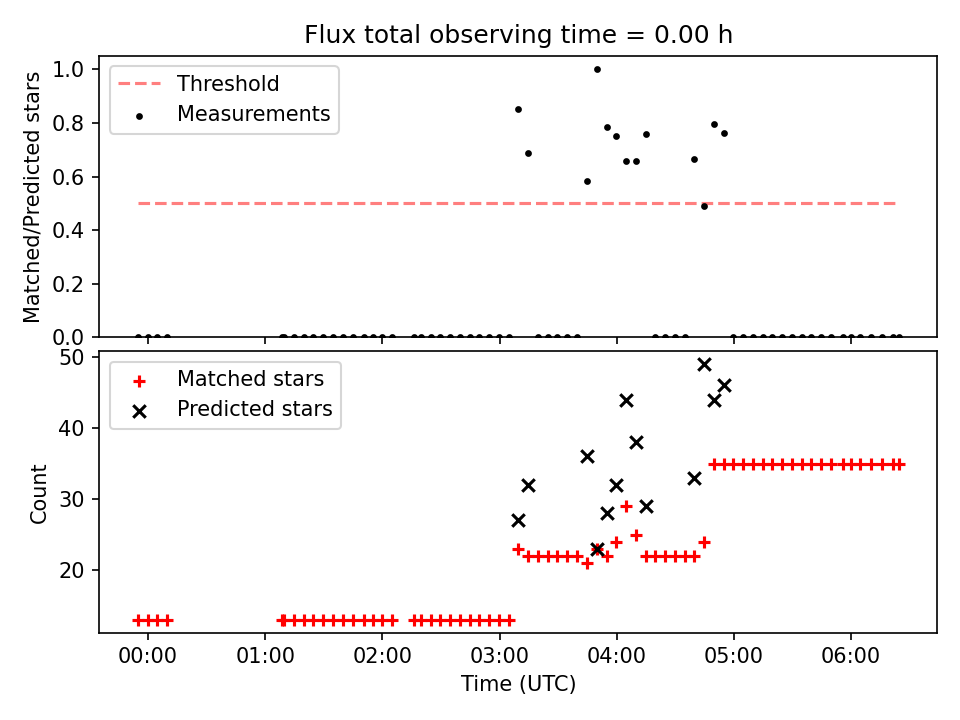 Flux total observing time = 0.00 h

Threshold
Measurements

Matched/Predicted stars

1.0
0.8
0.6
0.4
0.2
0.0

Matched stars
Predicted stars

Count

50
40
30
20

00:00
01:00
02:00
03:00
04:00
05:00
06:00

Time (UTC)